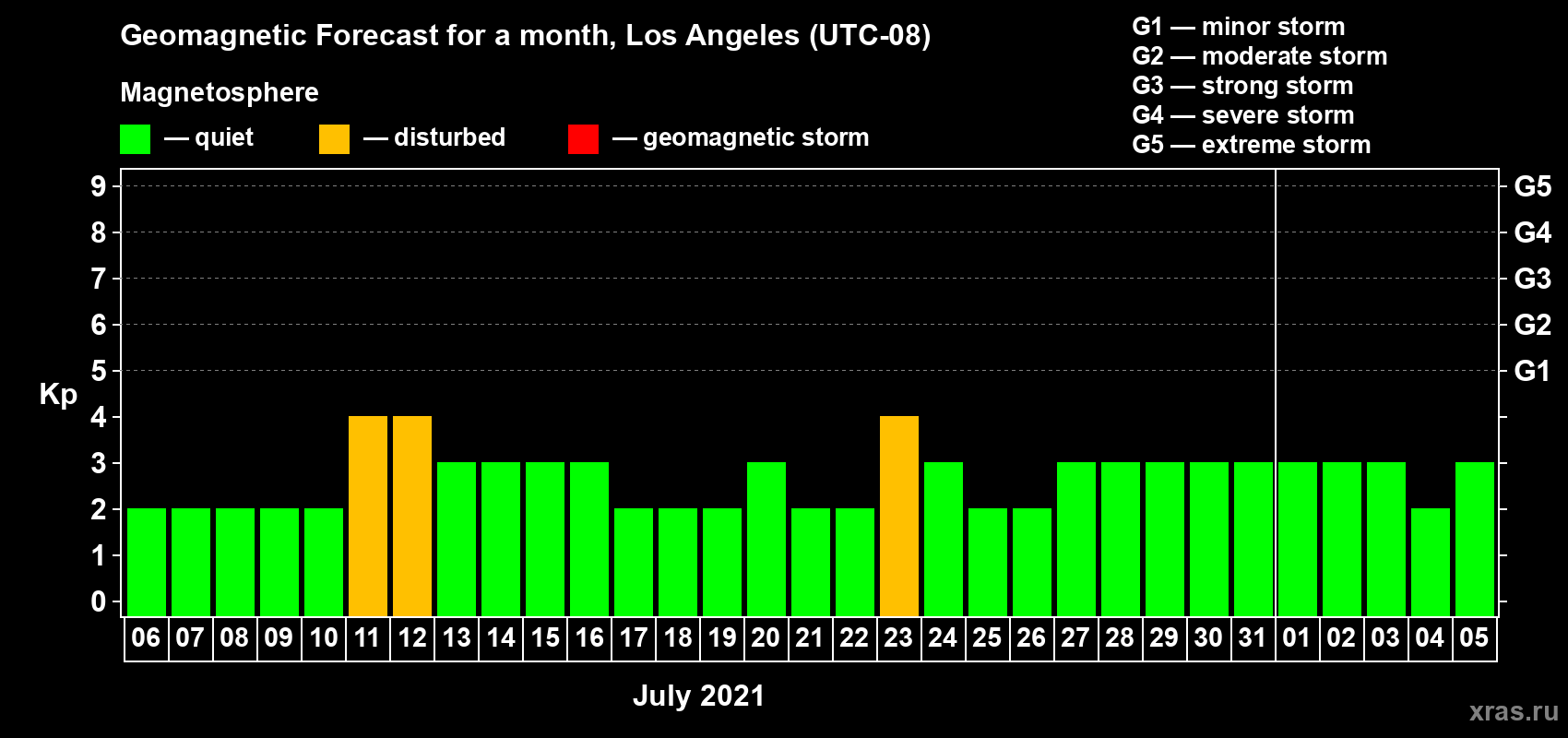 Geomagnetic Forecast for a month, Los Angeles (UTC-08)

Magnetosphere

— quiet — disturbed — geomagnetic storm

G1 — minor storm
G2 — moderate storm
G3 — strong storm
G4 — severe storm
G5 — extreme storm

Kp

9
8
7
6
5
4
3
2
1
0

G5
G4
G3
G2
G1

06 07 08 09 10 11 12 13 14 15 16 17 18 19 20 21 22 23 24 25 26 27 28 29 30 31 01 02 03 04 05

July 2021

xras.ru